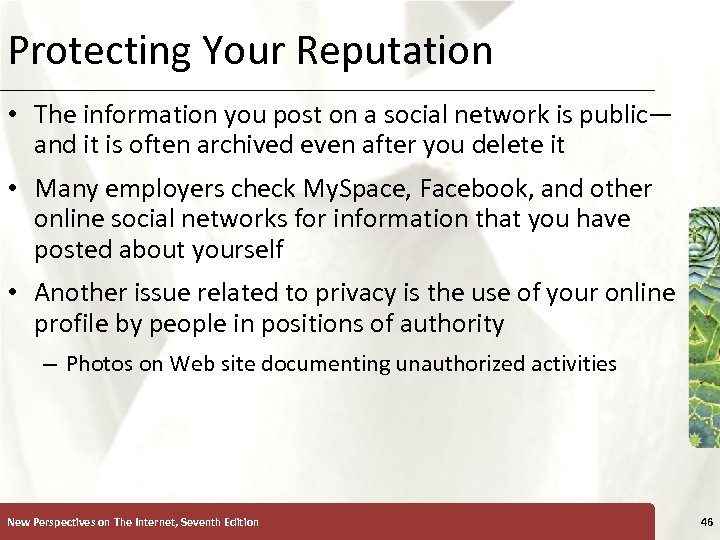 Protecting Your Reputation

• The information you post on a social network is public—and it is often archived even after you delete it

• Many employers check MySpace, Facebook, and other online social networks for information that you have posted about yourself

• Another issue related to privacy is the use of your online profile by people in positions of authority

– Photos on Web site documenting unauthorized activities

New Perspectives on The Internet, Seventh Edition

46